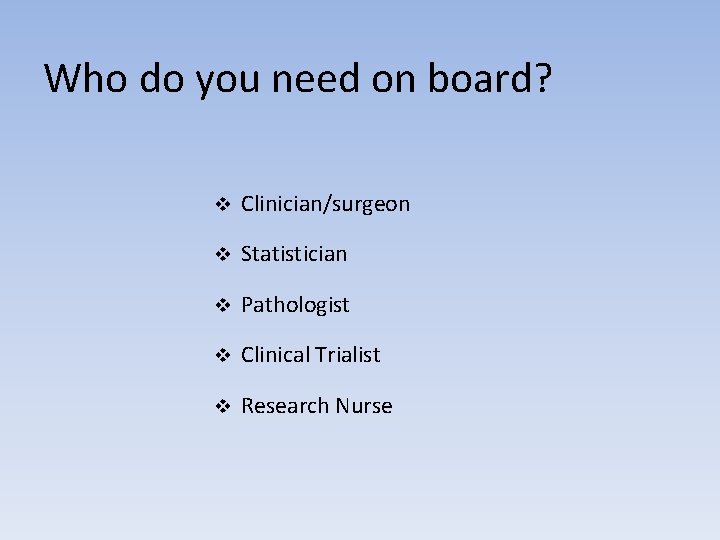 Who do you need on board?

❖ Clinician/surgeon

❖ Statistician

❖ Pathologist

❖ Clinical Trialist

❖ Research Nurse